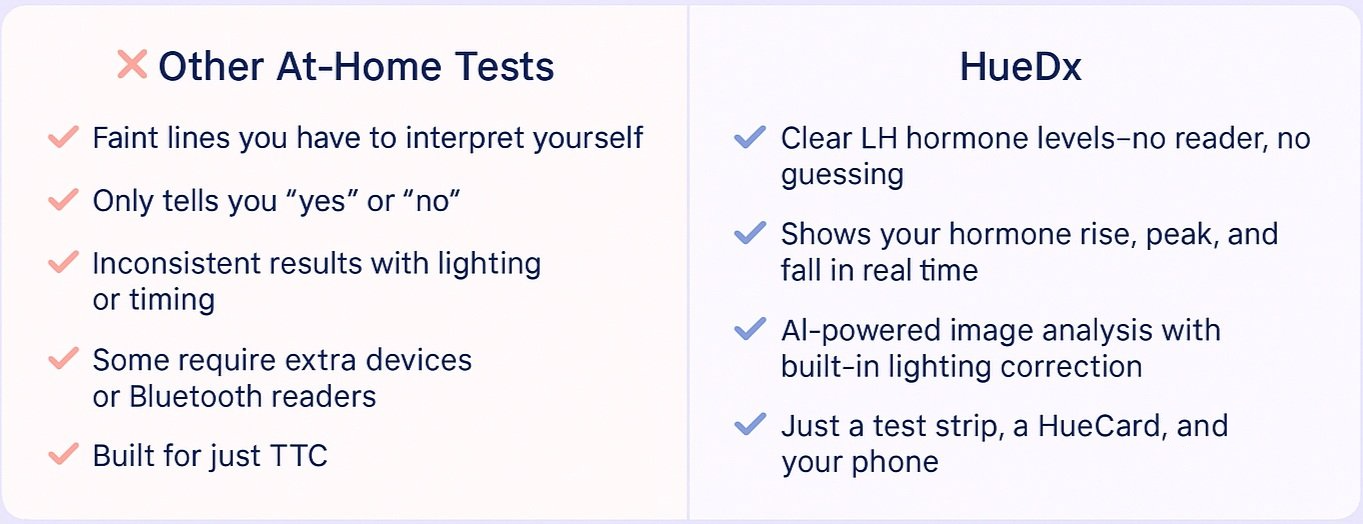 Other At-Home Tests

Faint lines you have to interpret yourself

Only tells you “yes” or “no”

Inconsistent results with lighting or timing

Some require extra devices or Bluetooth readers

Built for just TTC

HueDx

Clear LH hormone levels–no reader, no guessing

Shows your hormone rise, peak, and fall in real time

AI-powered image analysis with built-in lighting correction

Just a test strip, a HueCard, and your phone